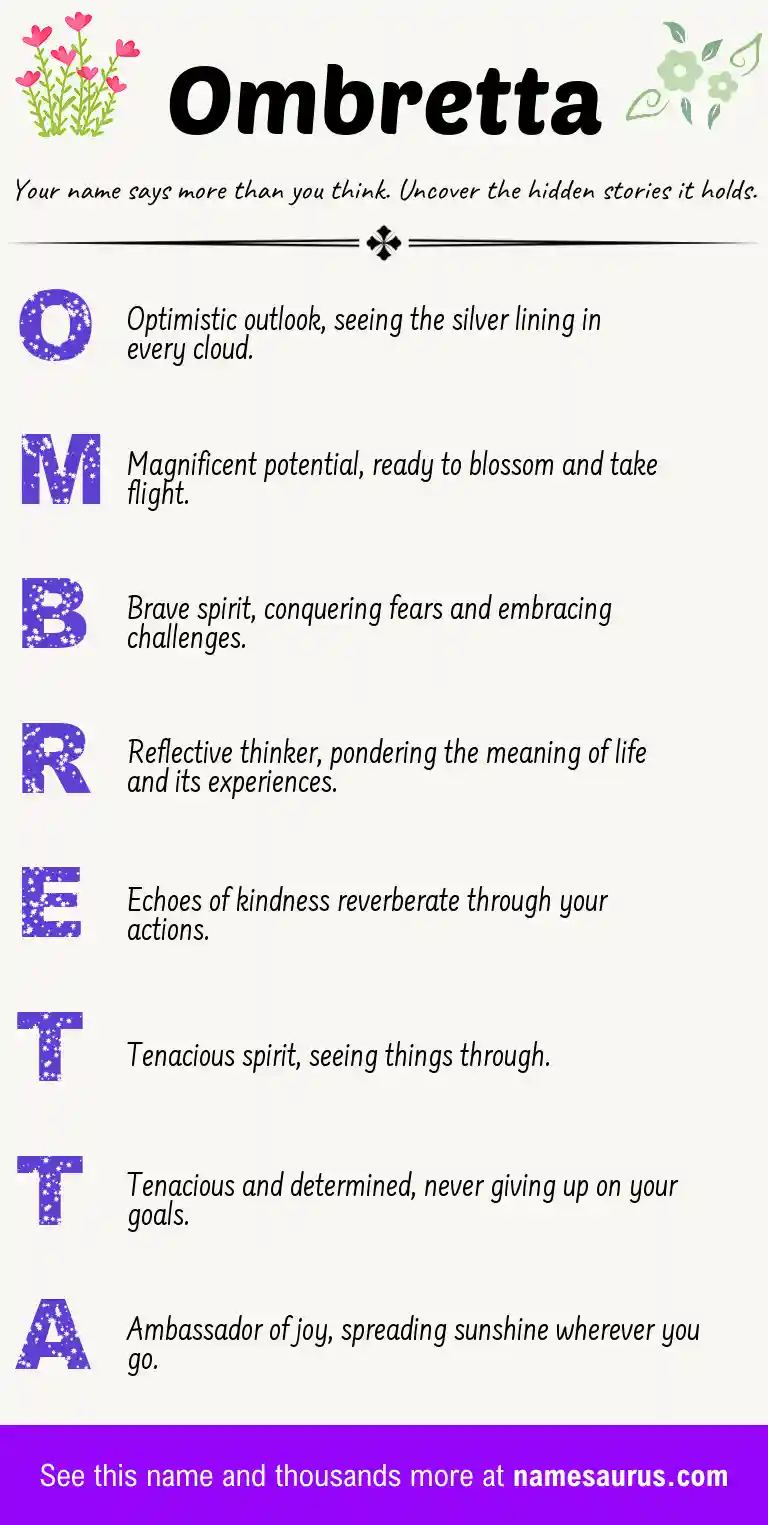 Ombretta

Your name says more than you think. Uncover the hidden stories it holds.

O
Optimistic outlook, seeing the silver lining in every cloud.

M
Magnificent potential, ready to blossom and take flight.

B
Brave spirit, conquering fears and embracing challenges.

R
Reflective thinker, pondering the meaning of life and its experiences.

E
Echoes of kindness reverberate through your actions.

T
Tenacious spirit, seeing things through.

T
Tenacious and determined, never giving up on your goals.

A
Ambassador of joy, spreading sunshine wherever you go.

See this name and thousands more at namesaurus.com